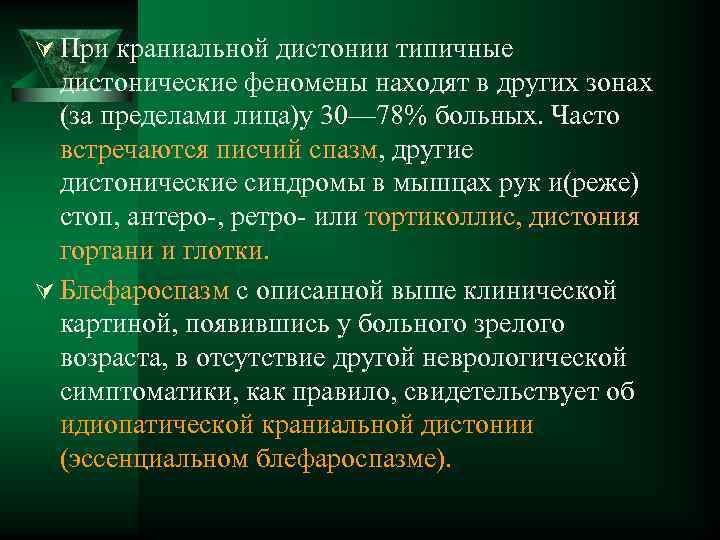 При краниальной дистонии типичные дистонические феномены находят в других зонах (за пределами лица)у 30—78% больных. Часто встречаются писчий спазм, другие дистонические синдромы в мышцах рук и(реже) стоп, антеро-, ретро- или тортиколлис, дистония гортани и глотки.

Блефароспазм с описанной выше клинической картиной, появившись у больного зрелого возраста, в отсутствие другой неврологической симптоматики, как правило, свидетельствует об идиопатической краниальной дистонии (эссенциальном блефароспазме).